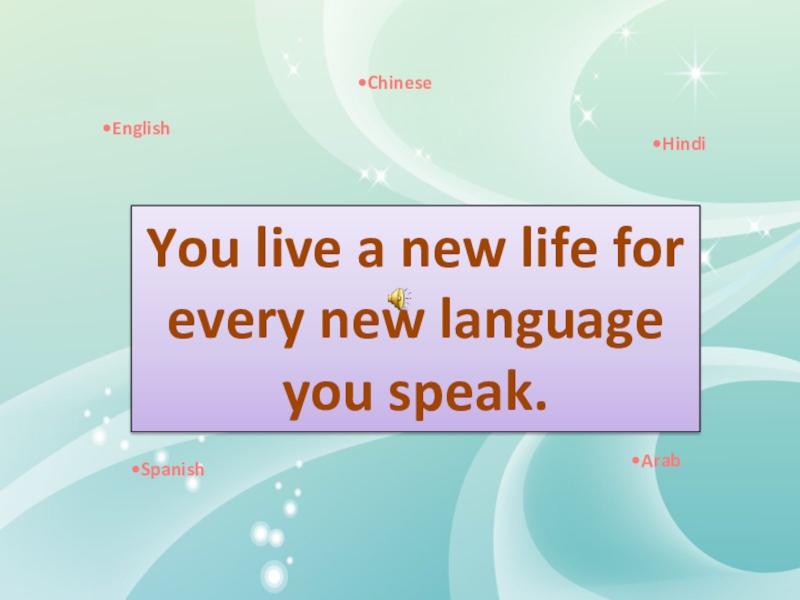 •Chinese

•English

•Hindi

You live a new life for every new language you speak.

•Spanish

•Arab